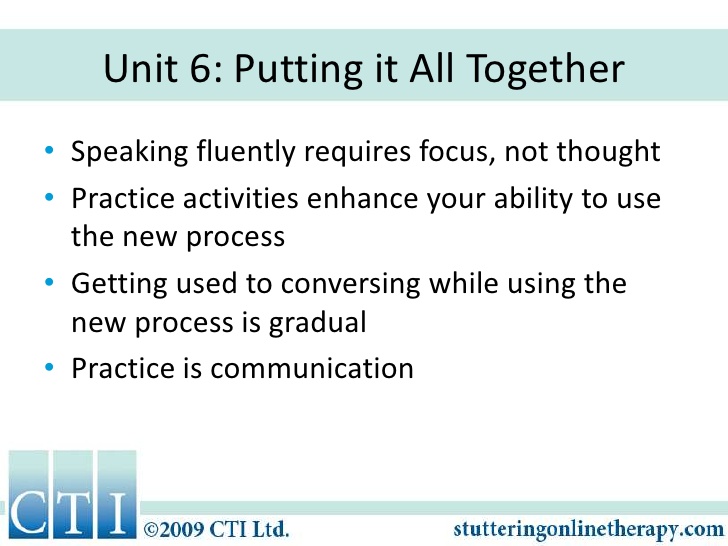 Unit 6: Putting it All Together

• Speaking fluently requires focus, not thought
• Practice activities enhance your ability to use the new process
• Getting used to conversing while using the new process is gradual
• Practice is communication

CTI

©2009 CTI Ltd.

stutteringonlinetherapy.com